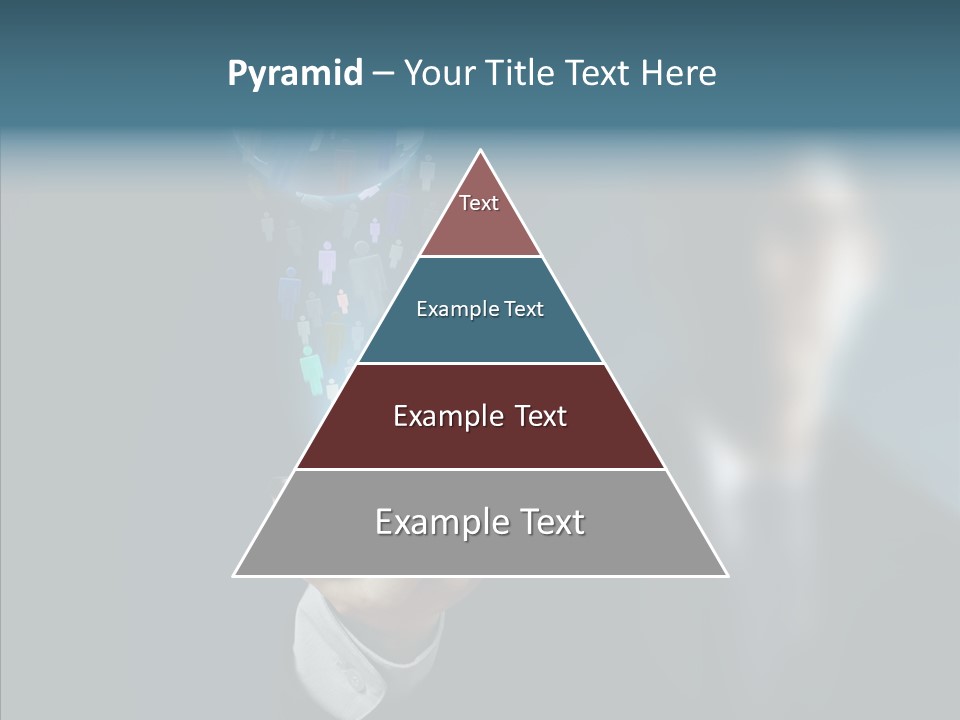 Pyramid – Your Title Text Here

Text

Example Text

Example Text

Example Text